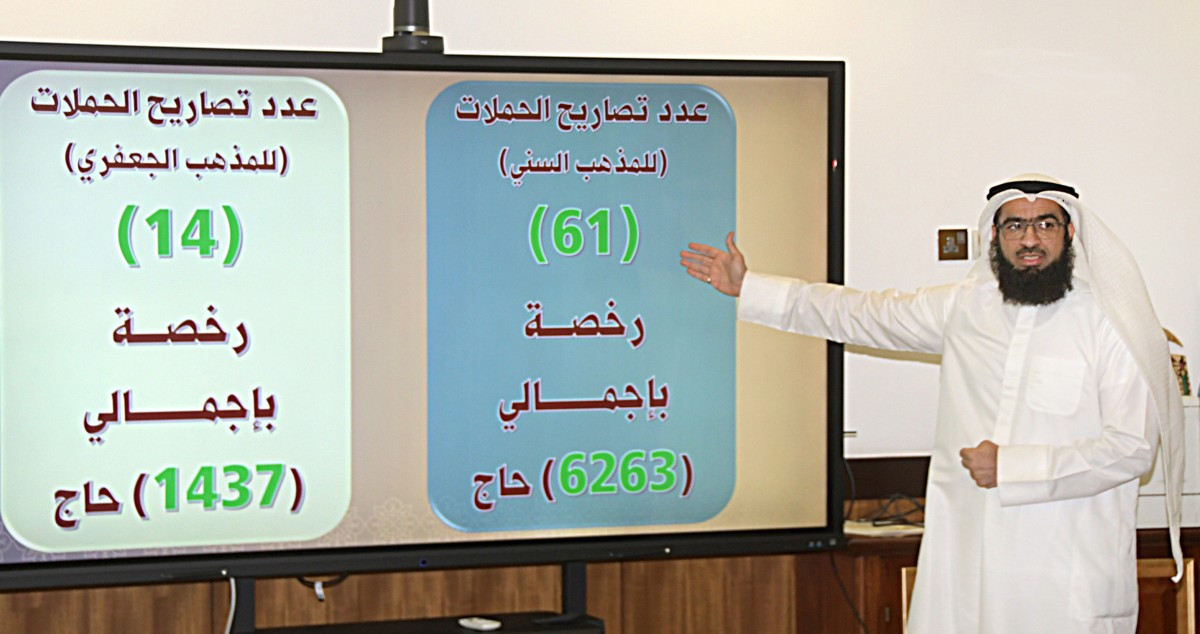 عدد تصاريح الحملات
(للمذهب السني)
(61)
رخصة
بإجمالي
(6263) حاج

عدد تصاريح الحملات
(للمذهب الجعفري)
(14)
رخصة
بإجمالي
(1437) حاج